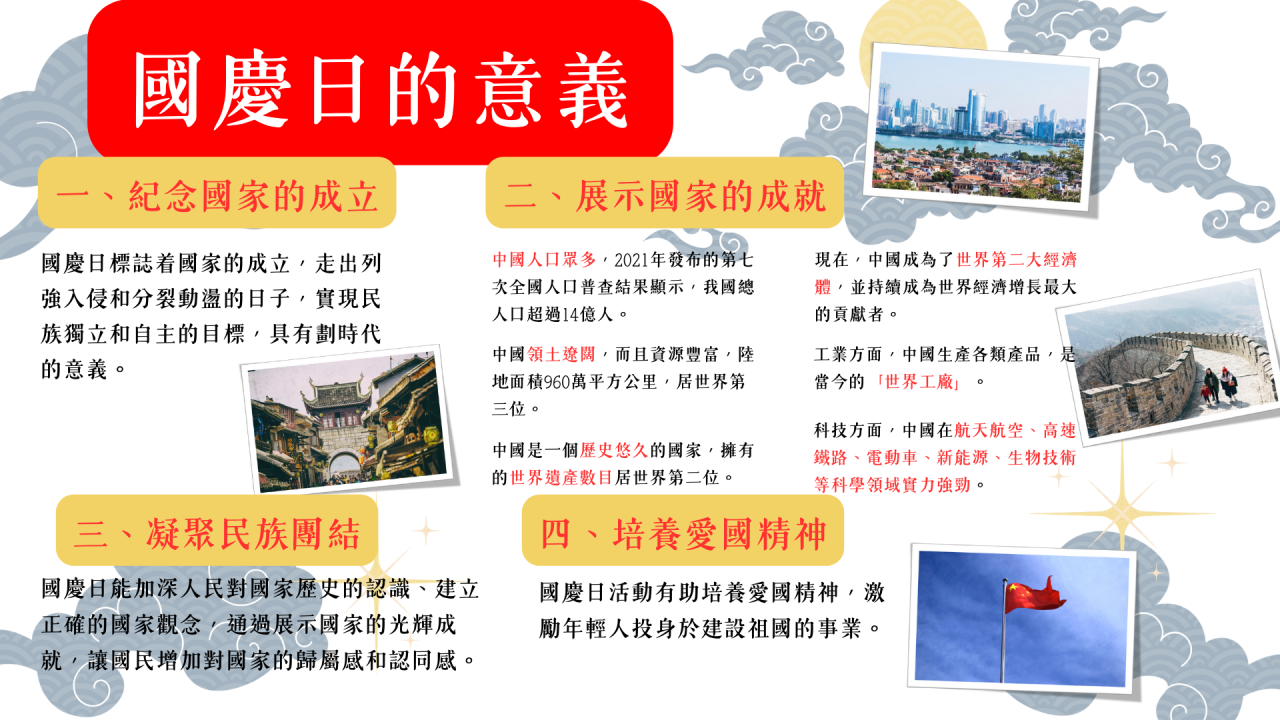 國慶日的意義

一、紀念國家的成立

國慶日標誌着國家的成立，走出列強入侵和分裂動盪的日子，實現民族獨立和自主的目標，具有劃時代的意義。

二、展示國家的成就

中國人口眾多，2021年發布的第七次全國人口普查結果顯示，我國總人口超過14億人。

中國領土遼闊，而且資源豐富，陸地面積960萬平方公里，居世界第三位。

中國是一個歷史悠久的國家，擁有的世界遺產數目居世界第二位。

現在，中國成為了世界第二大經濟體，並持續成為世界經濟增長最大的貢獻者。

工業方面，中國生產各類產品，是當今的「世界工廠」。

科技方面，中國在航天航空、高速鐵路、電動車、新能源、生物技術等科學領域實力強勁。

三、凝聚民族團結

國慶日能加深人民對國家歷史的認識、建立正確的國家觀念，通過展示國家的光輝成就，讓國民增加對國家的歸屬感和認同感。

四、培養愛國精神

國慶日活動有助培養愛國精神，激勵年輕人投身於建設祖國的事業。